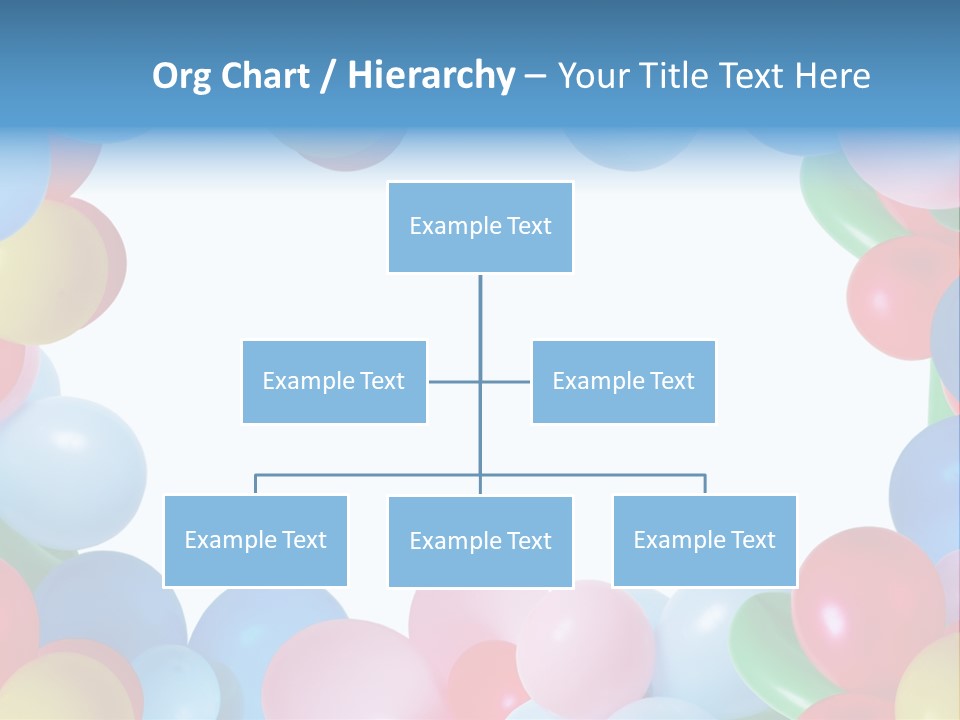 Org Chart / Hierarchy – Your Title Text Here

Example Text

Example Text

Example Text

Example Text

Example Text

Example Text